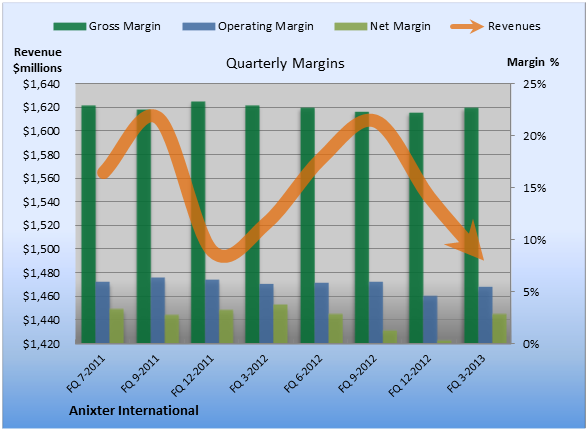 Gross Margin
Operating Margin
Net Margin
Revenues

Revenue $millions

Quarterly Margins

Margin %

$1,640
$1,620
$1,600
$1,580
$1,560
$1,540
$1,520
$1,500
$1,480
$1,460
$1,440
$1,420

25%
20%
15%
10%
5%
0%

FQ 7-2011
FQ 9-2011
FQ 12-2011
FQ 3-2012
FQ 6-2012
FQ 9-2012
FQ 12-2012
FQ 3-2013

Anixter International